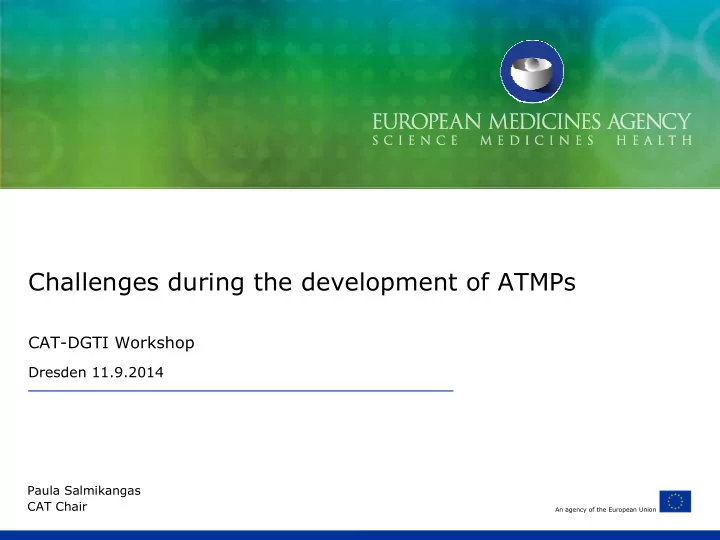 EUROPEAN MEDICINES AGENCY
SCIENCE MEDICINES HEALTH

Challenges during the development of ATMPs

CAT-DGTI Workshop

Dresden 11.9.2014

Paula Salmikangas
CAT Chair

An agency of the European Union